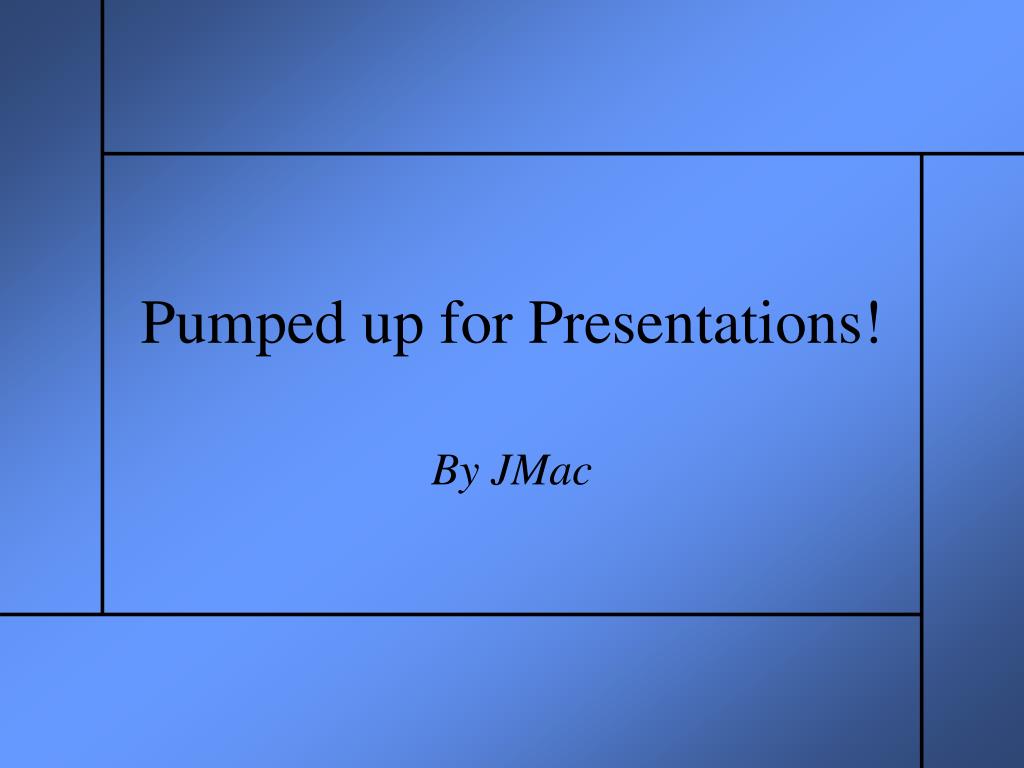 Pumped up for Presentations!

By JMac